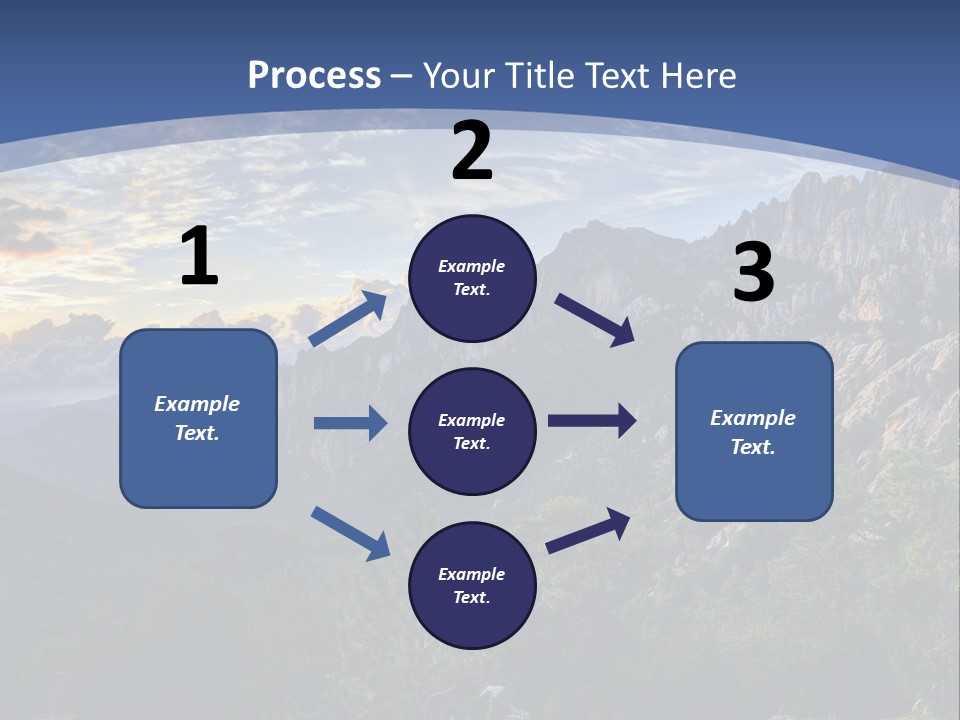 Process – Your Title Text Here

1

Example Text.

2

Example Text.

Example Text.

Example Text.

3

Example Text.